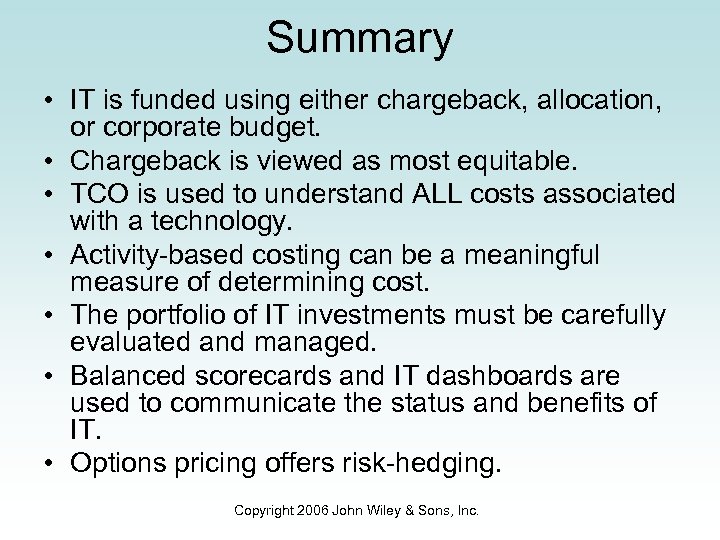 Summary

• IT is funded using either chargeback, allocation, or corporate budget.
• Chargeback is viewed as most equitable.
• TCO is used to understand ALL costs associated with a technology.
• Activity-based costing can be a meaningful measure of determining cost.
• The portfolio of IT investments must be carefully evaluated and managed.
• Balanced scorecards and IT dashboards are used to communicate the status and benefits of IT.
• Options pricing offers risk-hedging.

Copyright 2006 John Wiley & Sons, Inc.